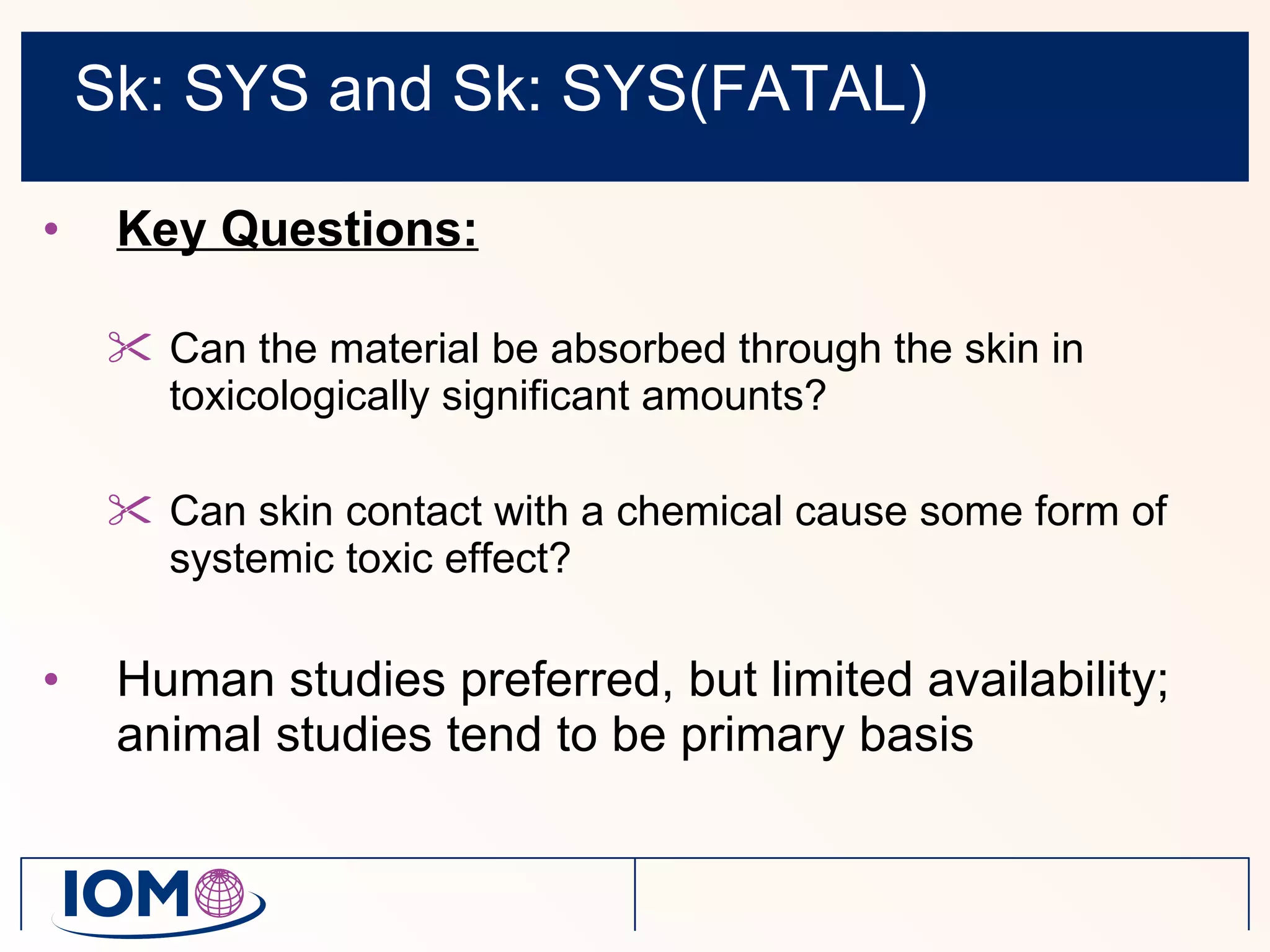 Sk: SYS and Sk: SYS(FATAL)

• Key Questions:

Can the material be absorbed through the skin in toxicologically significant amounts?

Can skin contact with a chemical cause some form of systemic toxic effect?

• Human studies preferred, but limited availability; animal studies tend to be primary basis

IOM